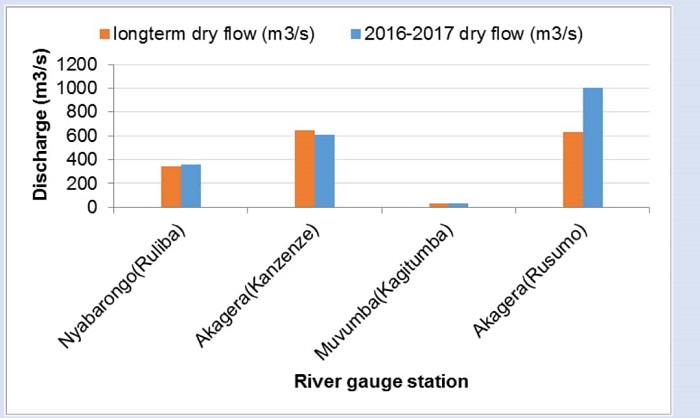 longterm dry flow (m3/s)
2016-2017 dry flow (m3/s)

Discharge (m3/s)

1200
1000
800
600
400
200
0

Nyabarongo(Ruliba)
Akagera(Kanzenze)
Muvumba(Kagitumba)
Akagera(Rusumo)

River gauge station